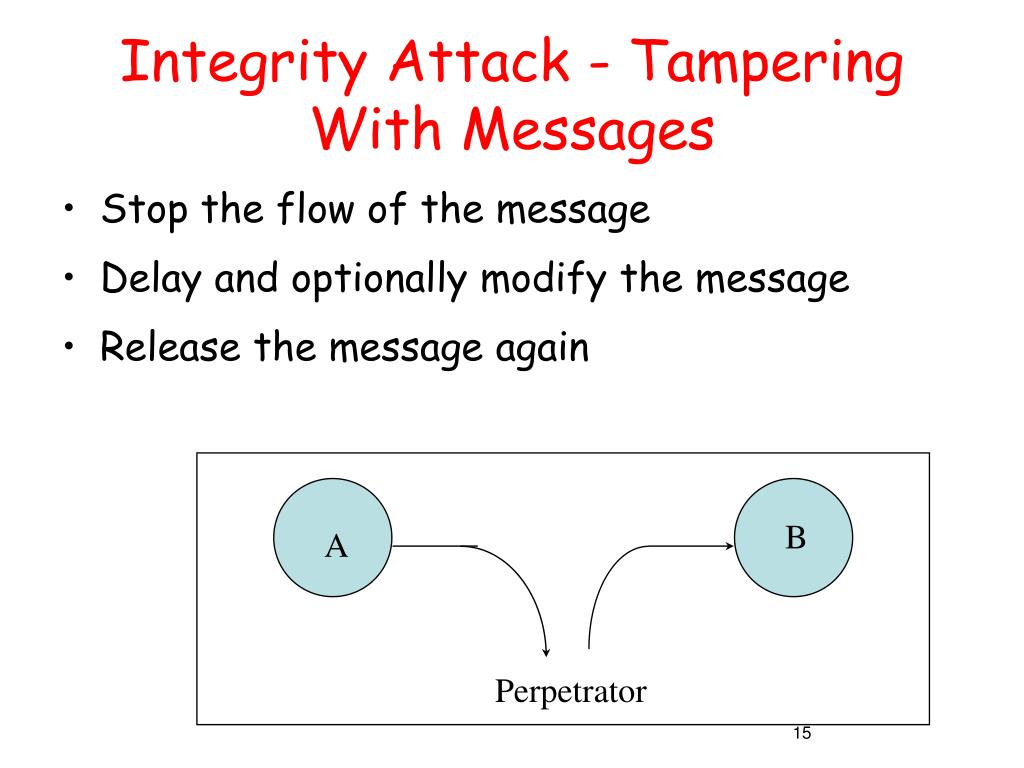 Integrity Attack - Tampering With Messages

• Stop the flow of the message
• Delay and optionally modify the message
• Release the message again

A

B

Perpetrator

15